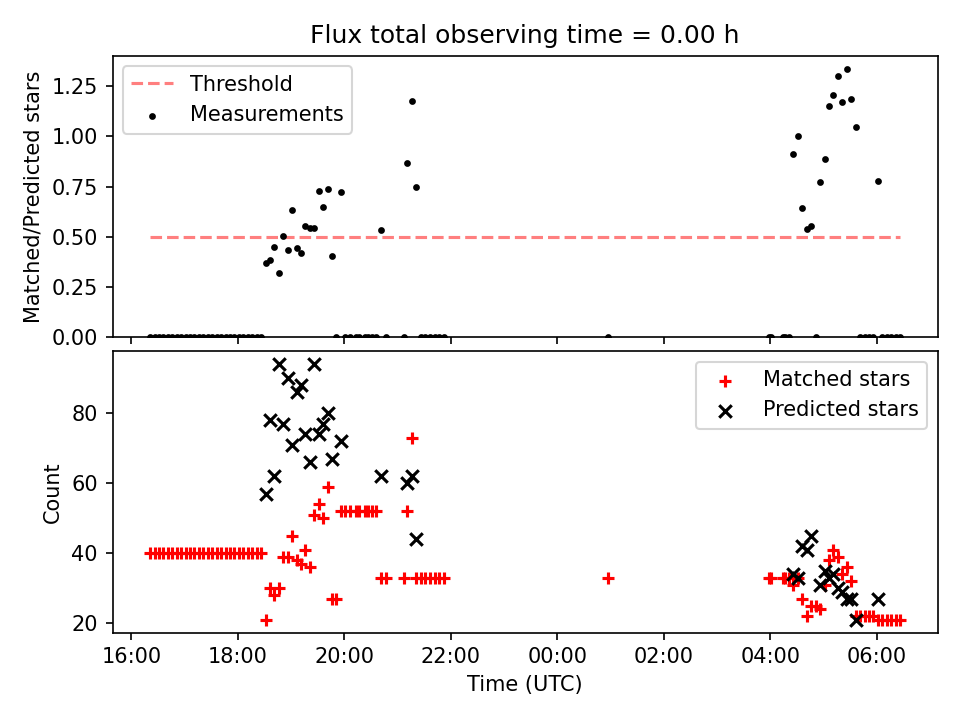 Flux total observing time = 0.00 h

Threshold
Measurements

Matched/Predicted stars

1.25
1.00
0.75
0.50
0.25
0.00

Matched stars
Predicted stars

Count

80
60
40
20

16:00 18:00 20:00 22:00 00:00 02:00 04:00 06:00

Time (UTC)